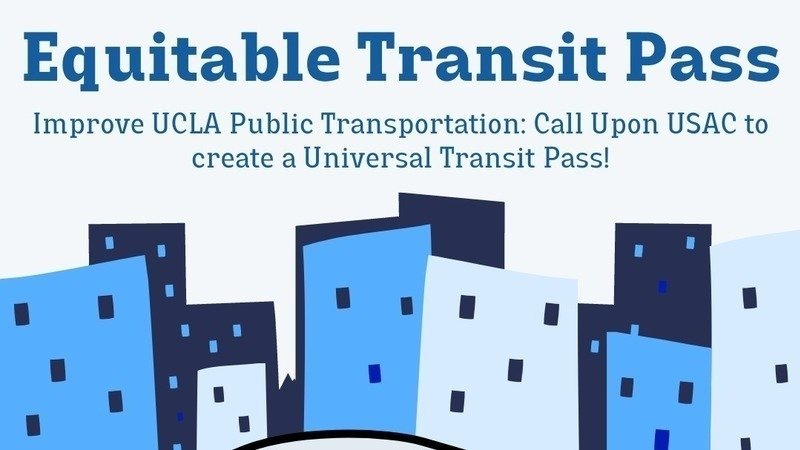 Equitable Transit Pass

Improve UCLA Public Transportation: Call Upon USAC to create a Universal Transit Pass!